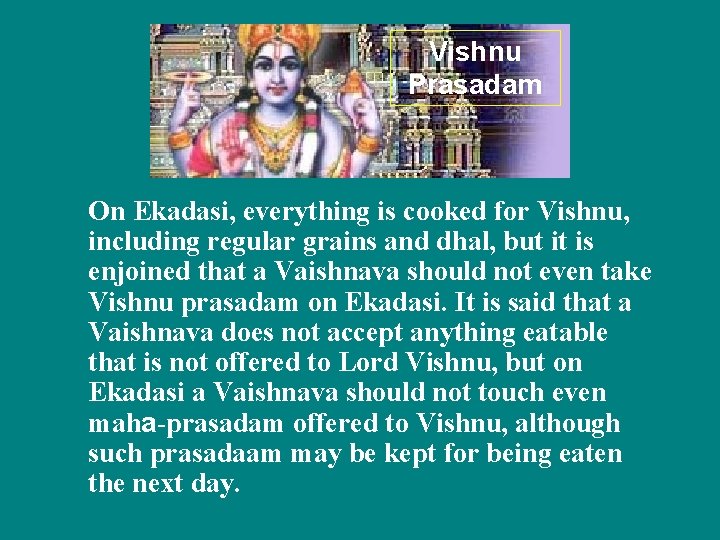 Vishnu Prasadam

On Ekadasi, everything is cooked for Vishnu, including regular grains and dhal, but it is enjoined that a Vaishnava should not even take Vishnu prasadam on Ekadasi. It is said that a Vaishnava does not accept anything eatable that is not offered to Lord Vishnu, but on Ekadasi a Vaishnava should not touch even maha-prasadam offered to Vishnu, although such prasadaam may be kept for being eaten the next day.